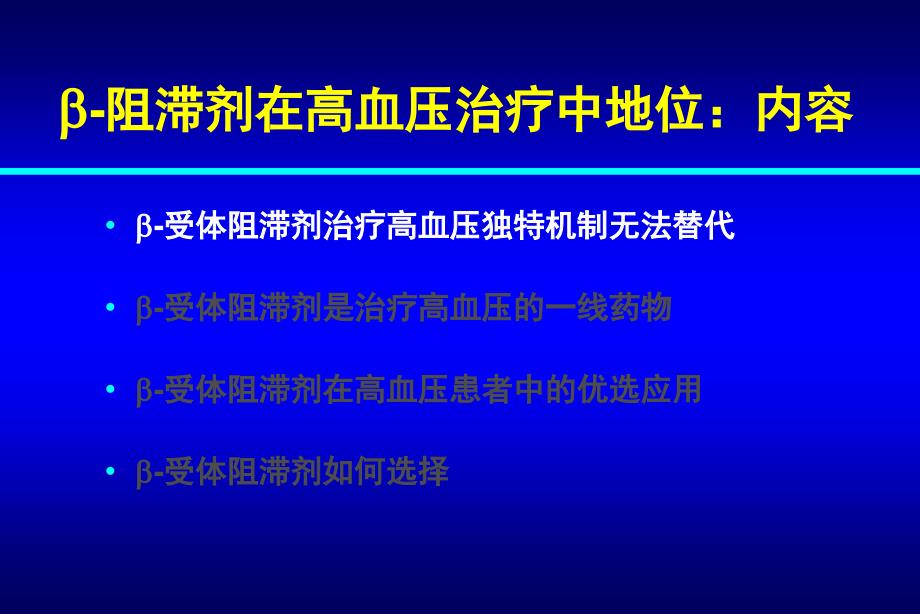 β-阻滞剂在高血压治疗中地位：内容

• β-受体阻滞剂治疗高血压独特机制无法替代

• β-受体阻滞剂是治疗高血压的一线药物

• β-受体阻滞剂在高血压患者中的优选应用

• β-受体阻滞剂如何选择